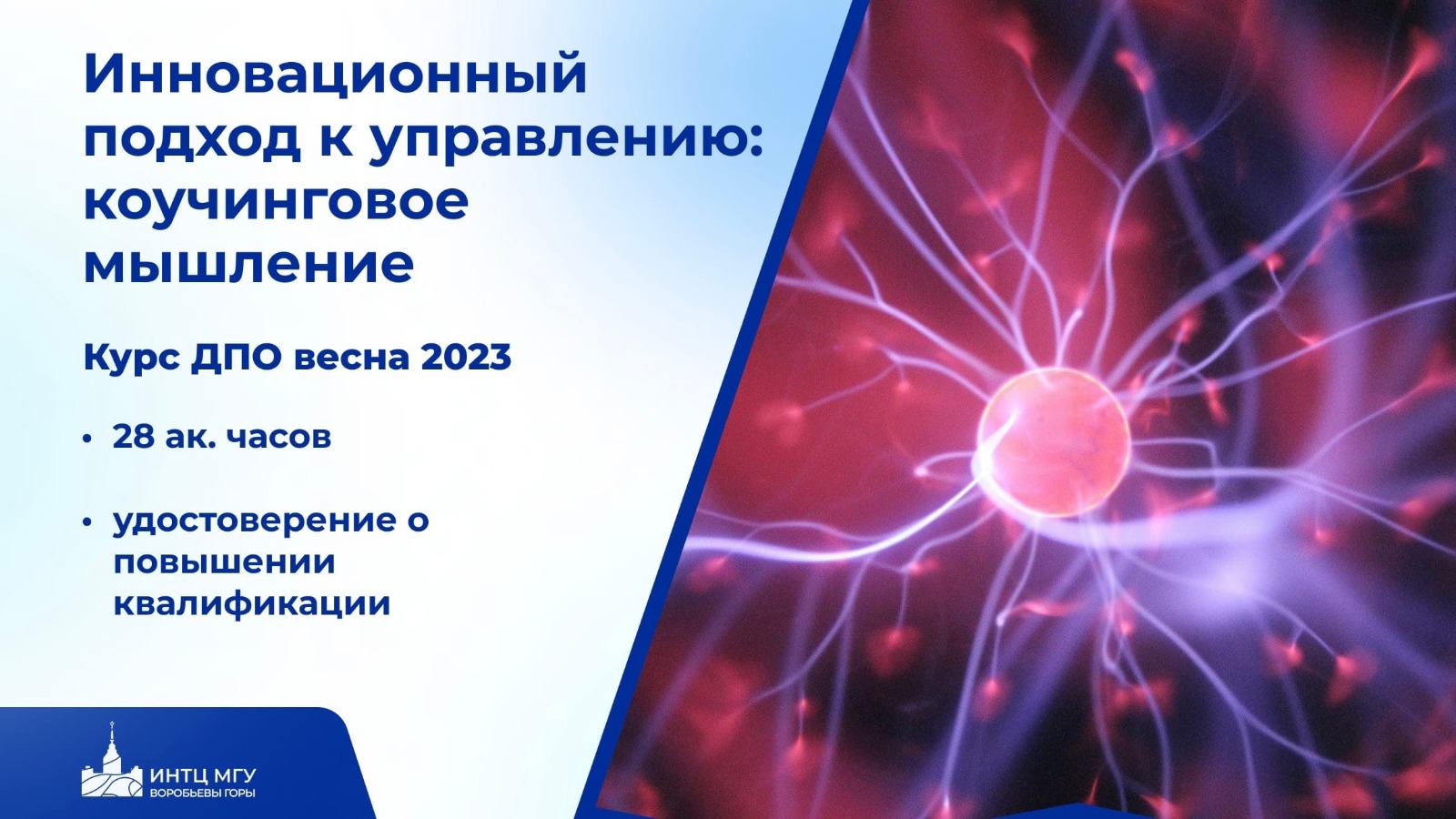 Инновационный подход к управлению: коучинговое мышление

Курс ДПО весна 2023

• 28 ак. часов

• удостоверение о повышении квалификации

ИНТЦ МГУ
ВОРОБЬЕВЫ ГОРЫ